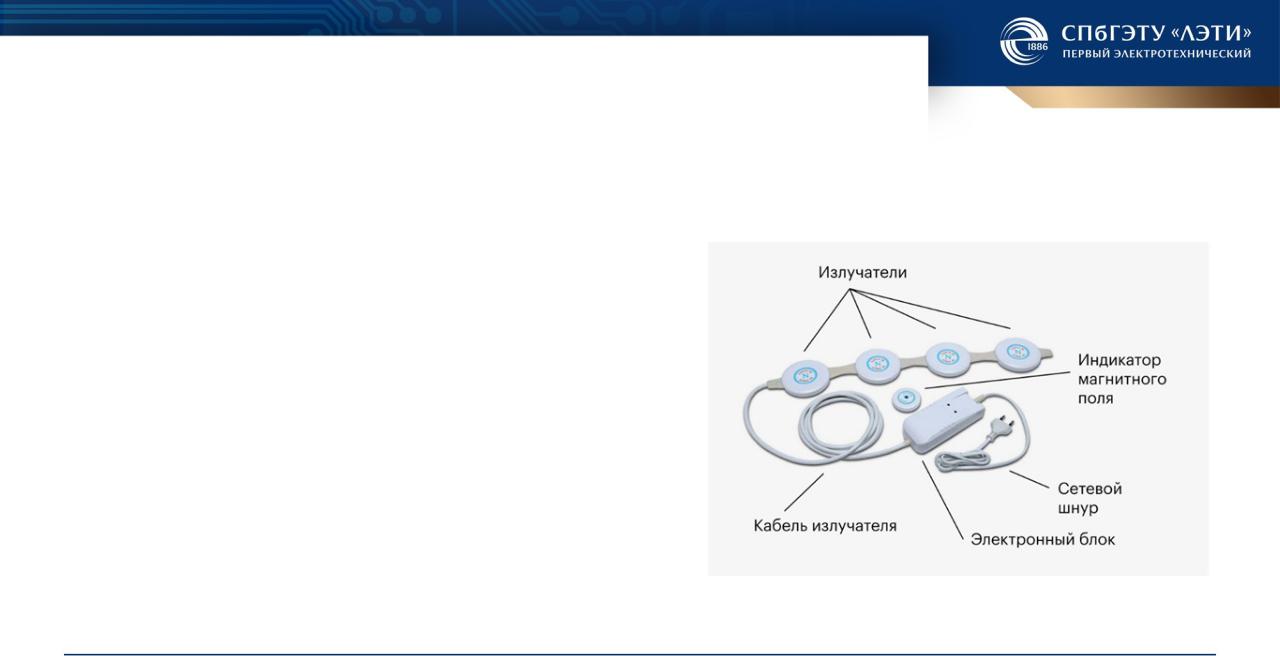 1886
СПбГЭТУ «ЛЭТИ»
ПЕРВЫЙ ЭЛЕКТРОТЕХНИЧЕСКИЙ

Излучатели

Индикатор магнитного поля

Сетевой шнур

Кабель излучателя

Электронный блок